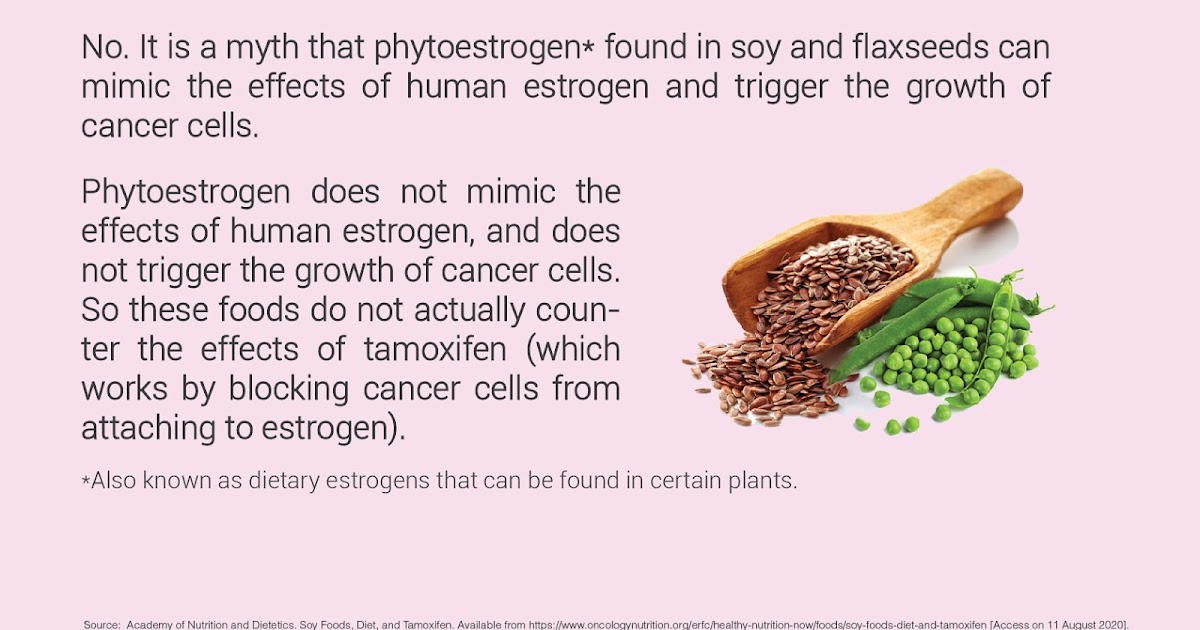 No. It is a myth that phytoestrogen* found in soy and flaxseeds can mimic the effects of human estrogen and trigger the growth of cancer cells.

Phytoestrogen does not mimic the effects of human estrogen, and does not trigger the growth of cancer cells. So these foods do not actually counter the effects of tamoxifen (which works by blocking cancer cells from attaching to estrogen).

*Also known as dietary estrogens that can be found in certain plants.

Source: Academy of Nutrition and Dietetics. Soy Foods, Diet, and Tamoxifen. Available from https://www.oncologynutrition.org/erfc/healthy-nutrition-now/foods/soy-foods-diet-and-tamoxifen [Access on 11 August 2020].